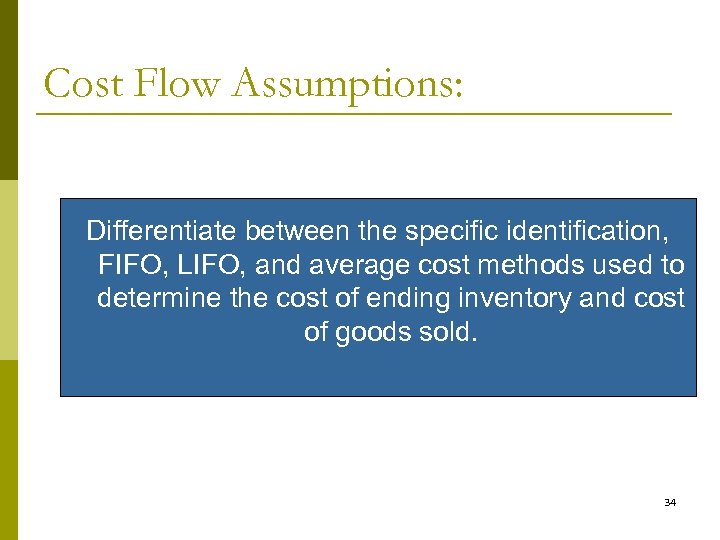 Cost Flow Assumptions:

Differentiate between the specific identification, FIFO, LIFO, and average cost methods used to determine the cost of ending inventory and cost of goods sold.

34